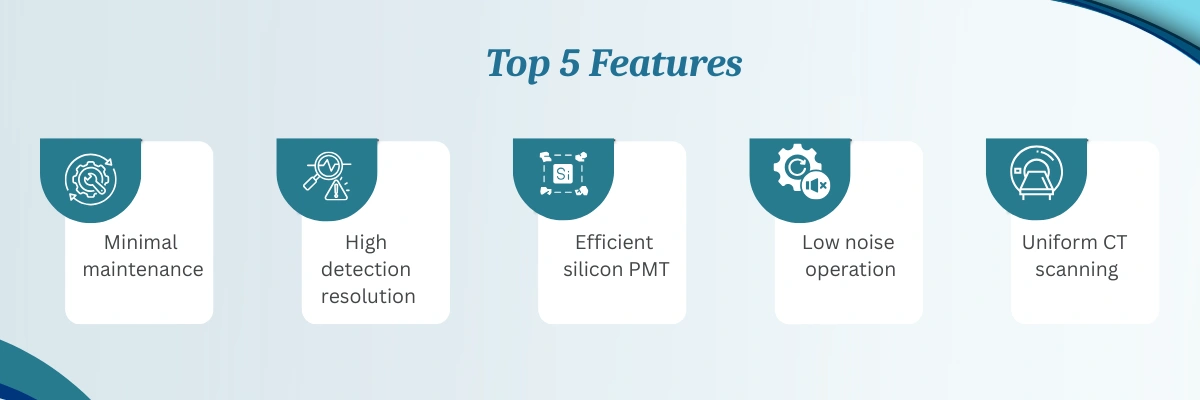 Top 5 Features

Si

Minimal maintenance

High detection resolution

Efficient silicon PMT

Low noise operation

Uniform CT scanning